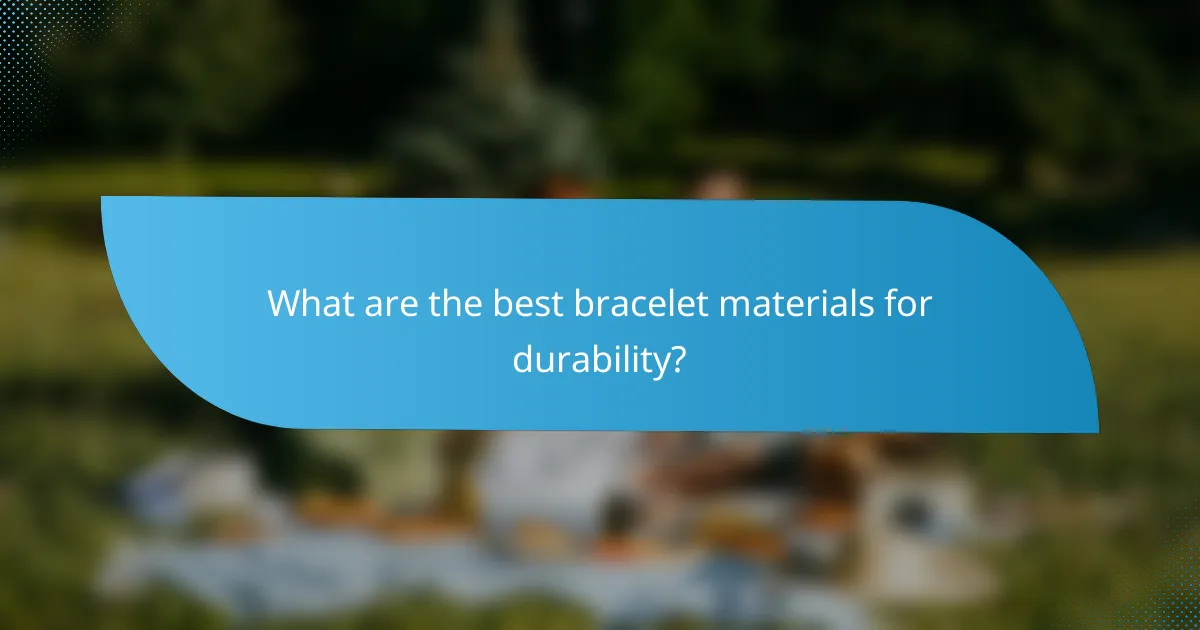 What are the best bracelet materials for durability?